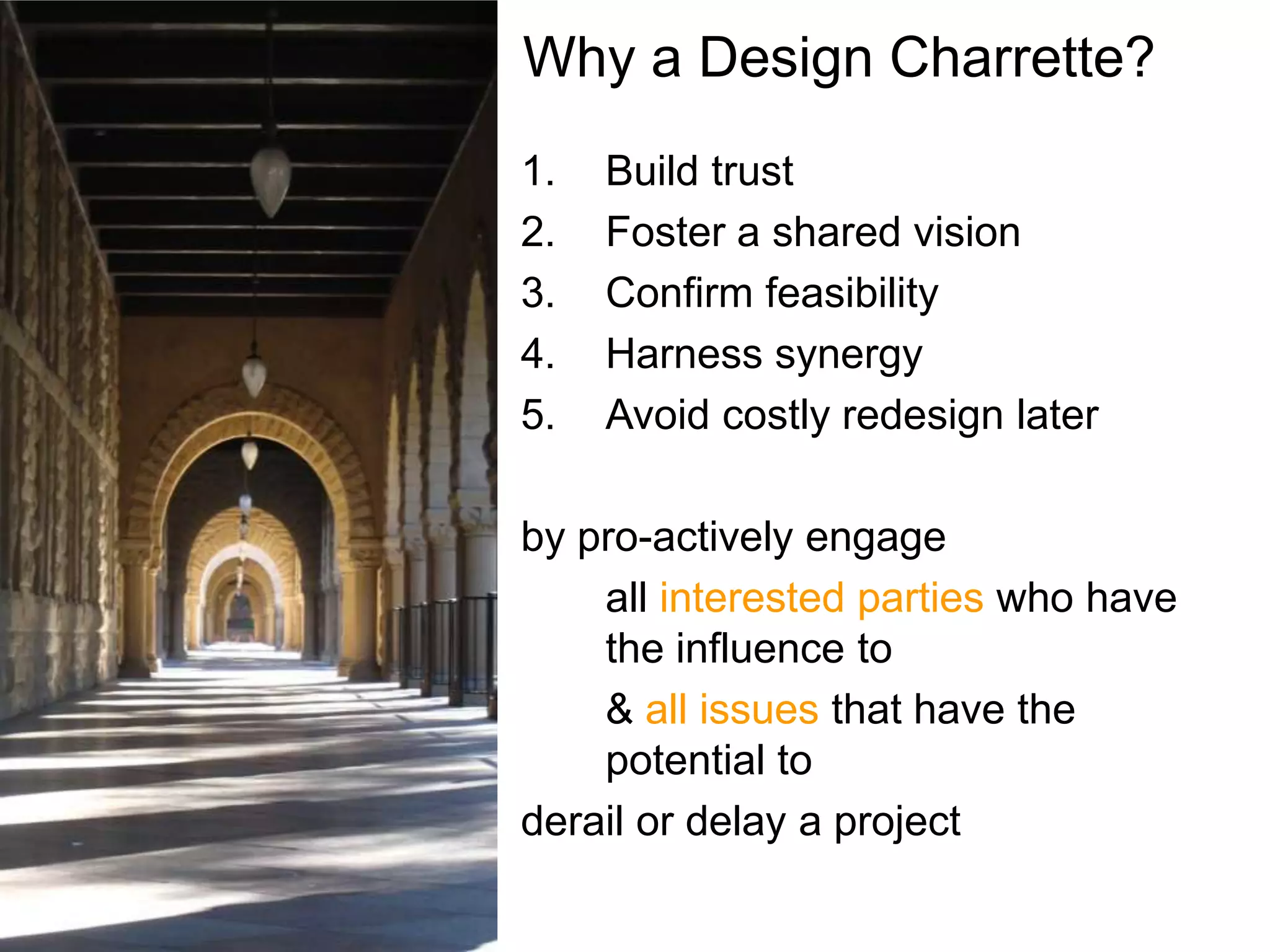 Why a Design Charrette?

1. Build trust
2. Foster a shared vision
3. Confirm feasibility
4. Harness synergy
5. Avoid costly redesign later

by pro-actively engage

all interested parties who have the influence to

& all issues that have the potential to

derail or delay a project